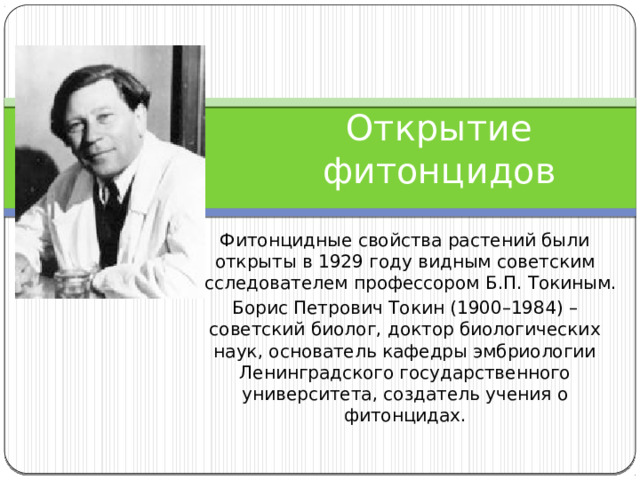 Открытие фитонцидов

Фитонцидные свойства растений были открыты в 1929 году видным советским сследователем профессором Б.П. Токиным.

Борис Петрович Токин (1900–1984) – советский биолог, доктор биологических наук, основатель кафедры эмбриологии Ленинградского государственного университета, создатель учения о фитонцидах.